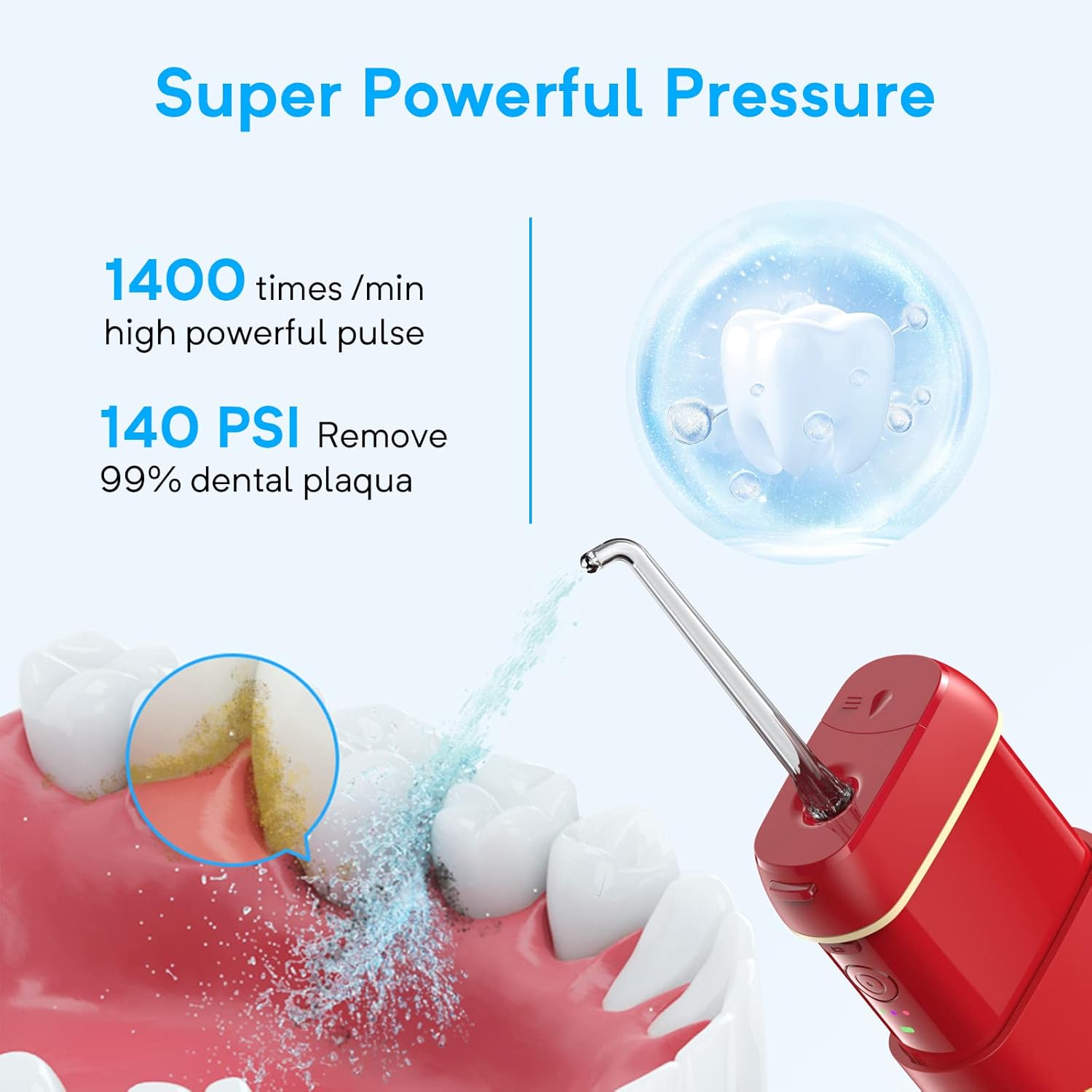 Super Powerful Pressure

1400 times /min high powerful pulse

140 PSI Remove 99% dental plaqua